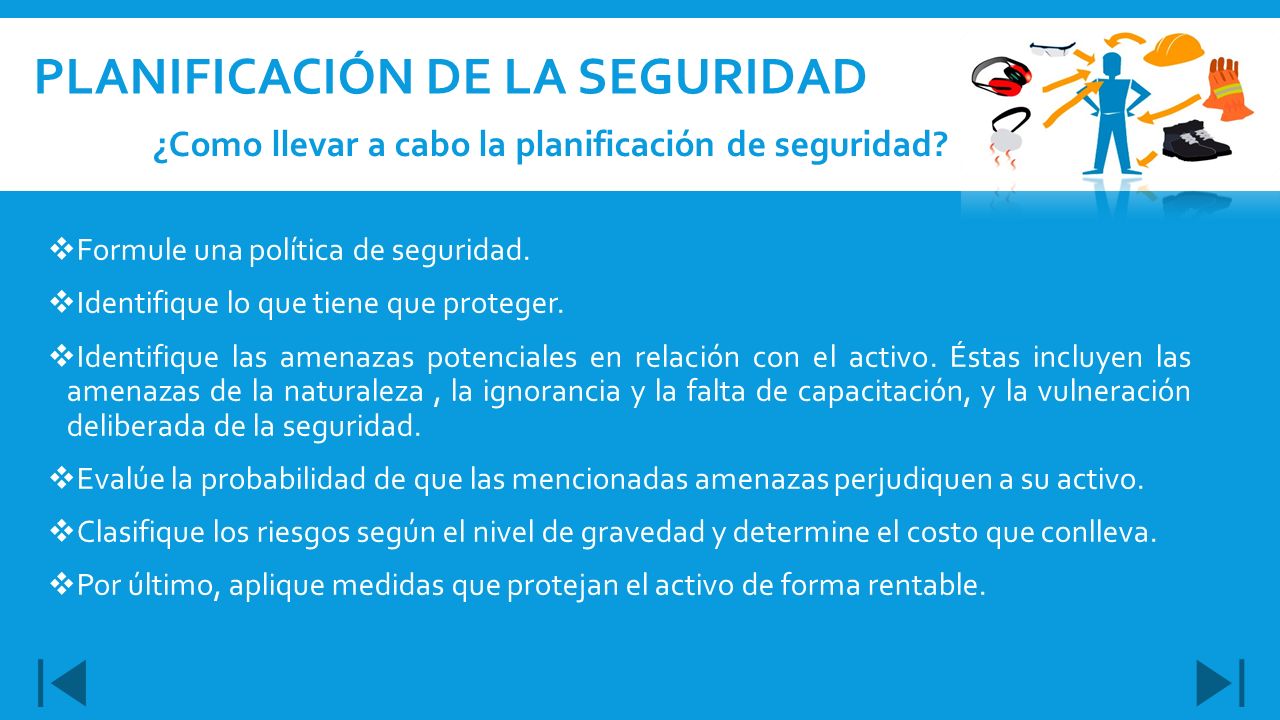 PLANIFICACIÓN DE LA SEGURIDAD

¿Como llevar a cabo la planificación de seguridad?

❖Formule una política de seguridad.

❖Identifique lo que tiene que proteger.

❖Identifique las amenazas potenciales en relación con el activo. Éstas incluyen las amenazas de la naturaleza , la ignorancia y la falta de capacitación, y la vulneración deliberada de la seguridad.

❖Evalúe la probabilidad de que las mencionadas amenazas perjudiquen a su activo.

❖Clasifique los riesgos según el nivel de gravedad y determine el costo que conlleva.

❖Por último, aplique medidas que protejan el activo de forma rentable.